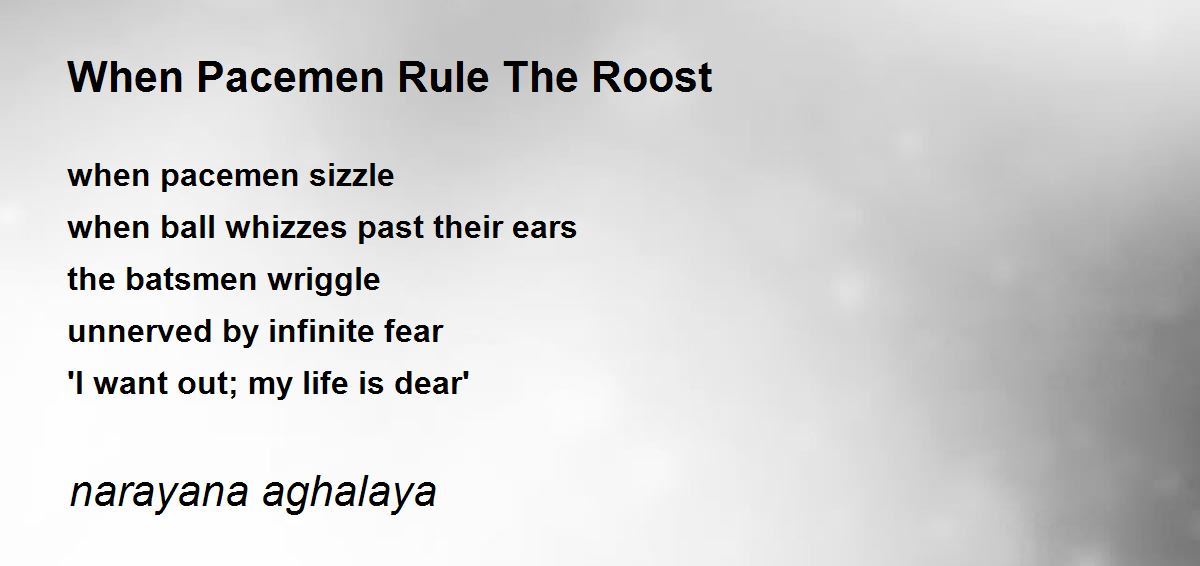 When Pacemen Rule The Roost

when pacemen sizzle
when ball whizzes past their ears
the batsmen wriggle
unnerved by infinite fear
'I want out; my life is dear'

narayana aghalaya